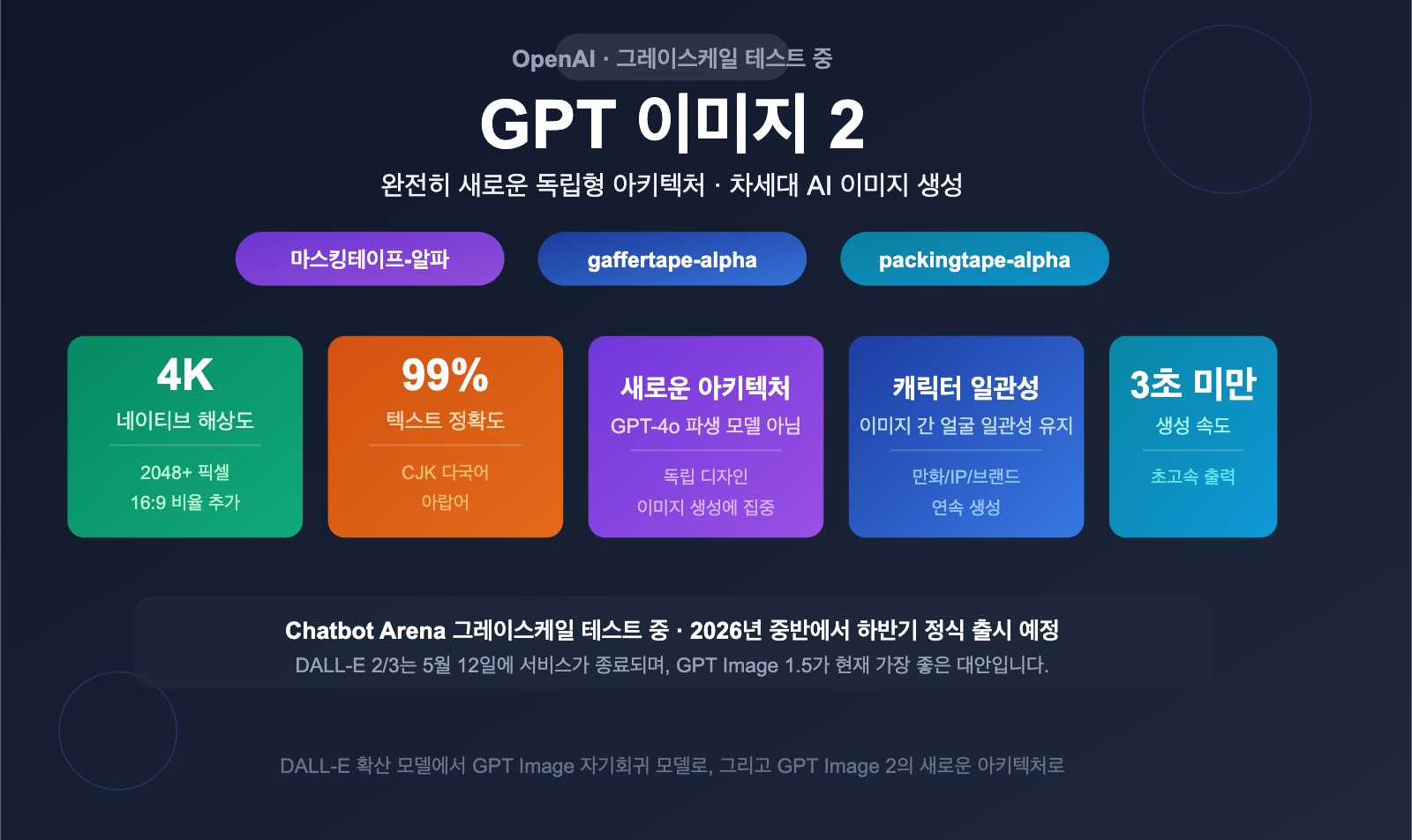 OpenAI · 그레이스케일 테스트 중

GPT 이미지 2

완전히 새로운 독립형 아키텍처 · 차세대 AI 이미지 생성

마스킹테이프-알파

gaffertape-alpha

packingtape-alpha

4K
네이티브 해상도
2048+ 픽셀
16:9 비율 추가

99%
텍스트 정확도
CJK 다국어
아랍어

새로운 아키텍처
GPT-4o 파생 모델 아님
독립 디자인
이미지 생성에 집중

캐릭터 일관성
이미지 간 얼굴 일관성 유지
만화/IP/브랜드
연속 생성

3초 미만
생성 속도
초고속 출력

Chatbot Arena 그레이스케일 테스트 중 · 2026년 중반에서 하반기 정식 출시 예정
DALL-E 2/3는 5월 12일에 서비스가 종료되며, GPT Image 1.5가 현재 가장 좋은 대안입니다.

DALL-E 확산 모델에서 GPT Image 자기회귀 모델로, 그리고 GPT Image 2의 새로운 아키텍처로